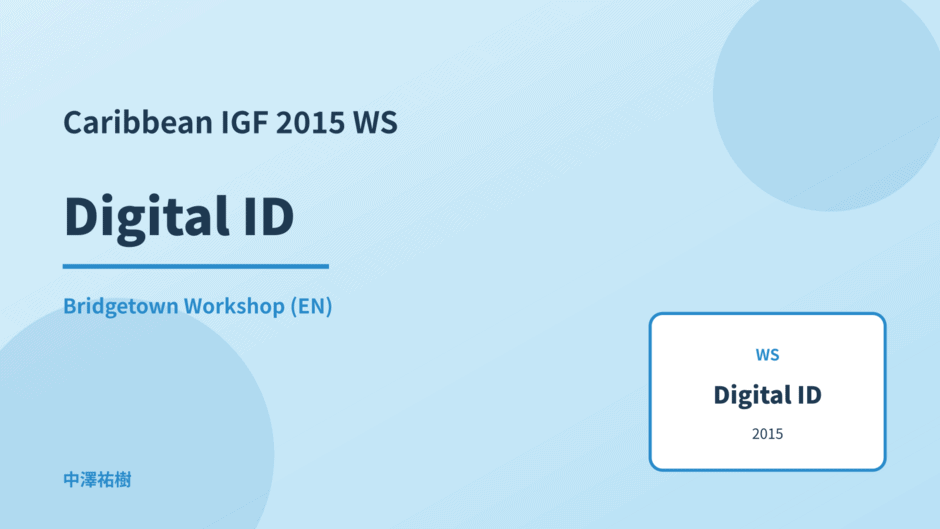 Caribbean IGF 2015 WS

Digital ID

Bridgetown Workshop (EN)

中澤祐樹

WS

Digital ID

2015